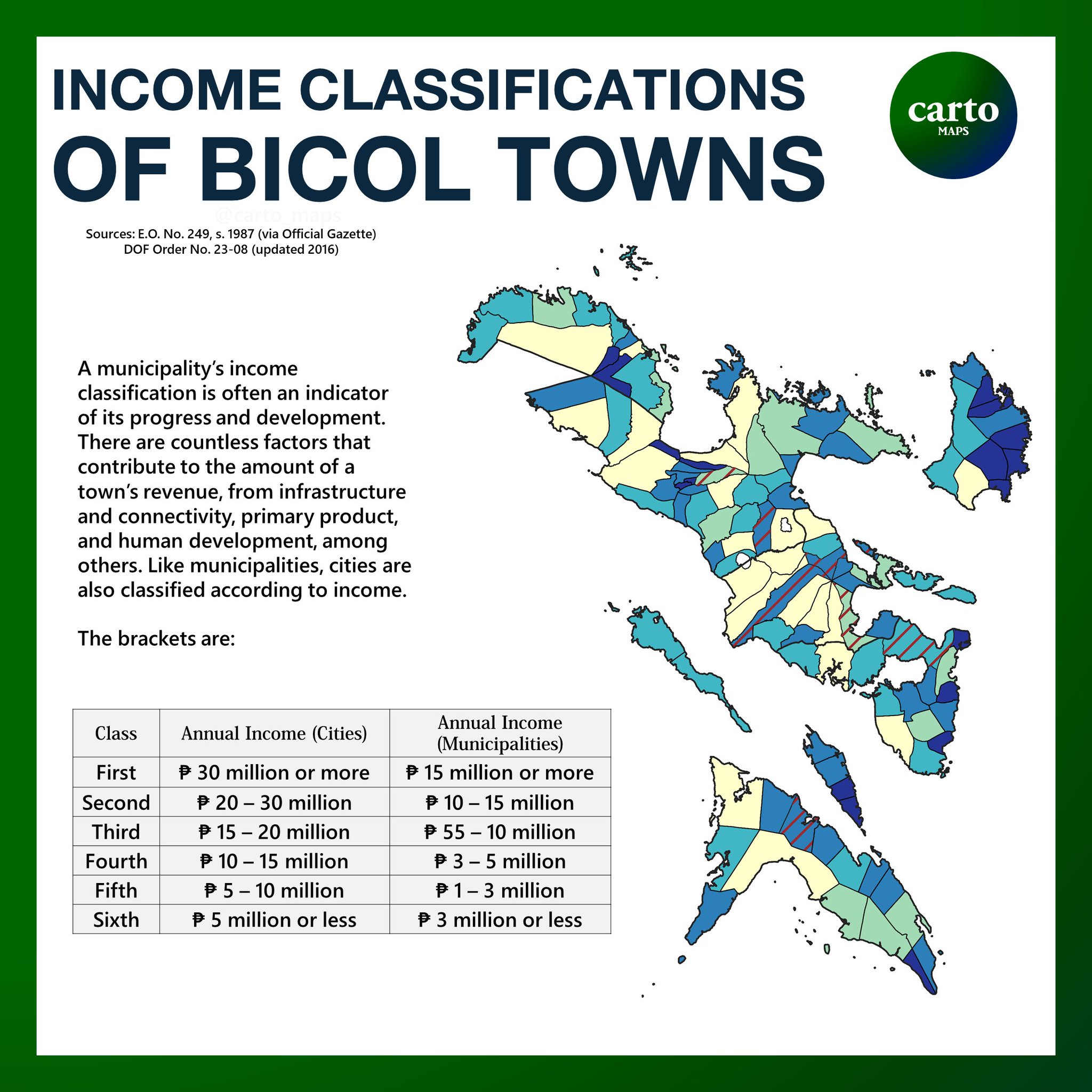 INCOME CLASSIFICATIONS OF BICOL TOWNS

carto MAPS

@carto_maps

Sources: E.O. No. 249, s. 1987 (via Official Gazette) DOF Order No. 23-08 (updated 2016)

A municipality's income classification is often an indicator of its progress and development. There are countless factors that contribute to the amount of a town's revenue, from infrastructure and connectivity, primary product, and human development, among others. Like municipalities, cities are also classified according to income.

The brackets are:

| Class | Annual Income (Cities) | Annual Income (Municipalities) |
|---|---|---|
| First | ₱ 30 million or more | ₱ 15 million or more |
| Second | ₱ 20 – 30 million | ₱ 10 – 15 million |
| Third | ₱ 15 – 20 million | ₱ 55 – 10 million |
| Fourth | ₱ 10 – 15 million | ₱ 3 – 5 million |
| Fifth | ₱ 5 – 10 million | ₱ 1 – 3 million |
| Sixth | ₱ 5 million or less | ₱ 3 million or less |